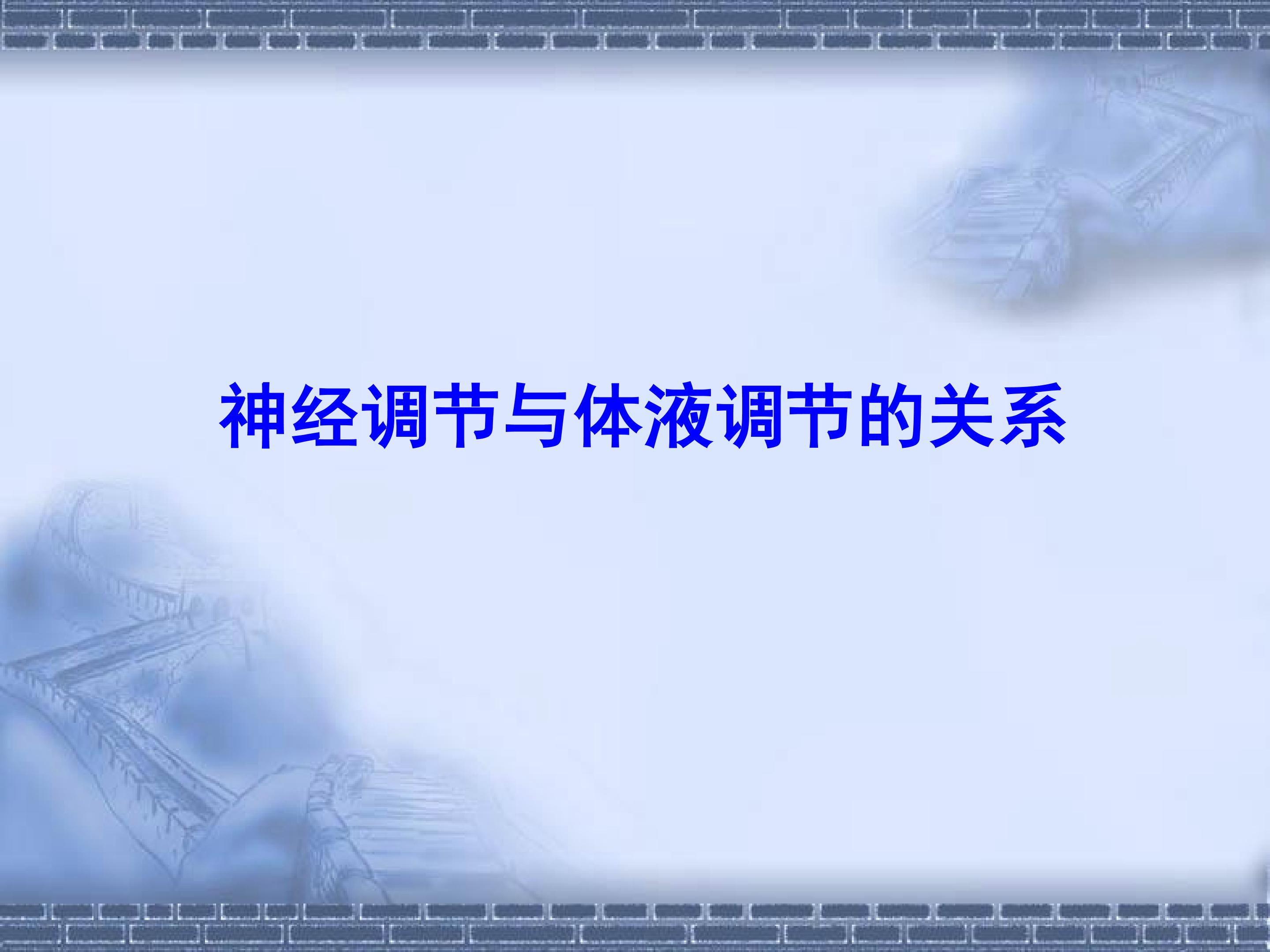 神经调节与体液调节的关系